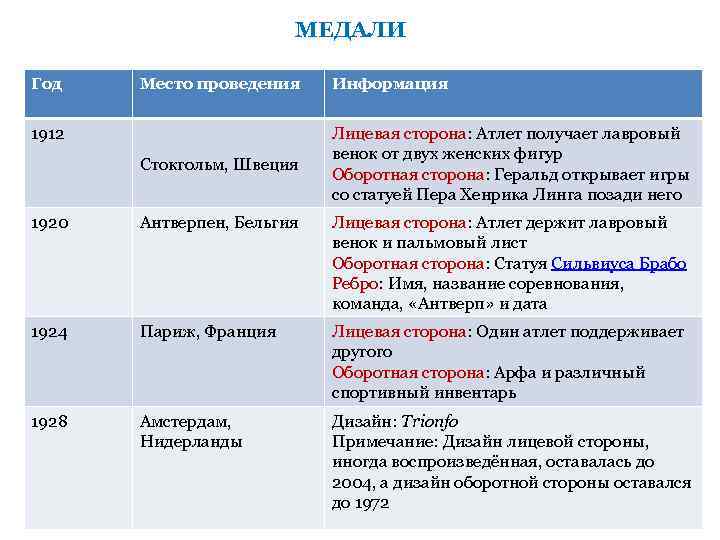 МЕДАЛИ

| Год | Место проведения | Информация |
|---|---|---|
| 1912 | Стокгольм, Швеция | Лицевая сторона: Атлет получает лавровый венок от двух женских фигур Оборотная сторона: Геральд открывает игры со статуей Пера Хенрика Линга позади него |
| 1920 | Антверпен, Бельгия | Лицевая сторона: Атлет держит лавровый венок и пальмовый лист Оборотная сторона: Статуя Сильвиуса Брабо Ребро: Имя, название соревнования, команда, «Антверп» и дата |
| 1924 | Париж, Франция | Лицевая сторона: Один атлет поддерживает другого Оборотная сторона: Арфа и различный спортивный инвентарь |
| 1928 | Амстердам, Нидерланды | Дизайн: Trionfo Примечание: Дизайн лицевой стороны, иногда воспроизведённая, оставалась до 2004, а дизайн оборотной стороны оставался до 1972 |